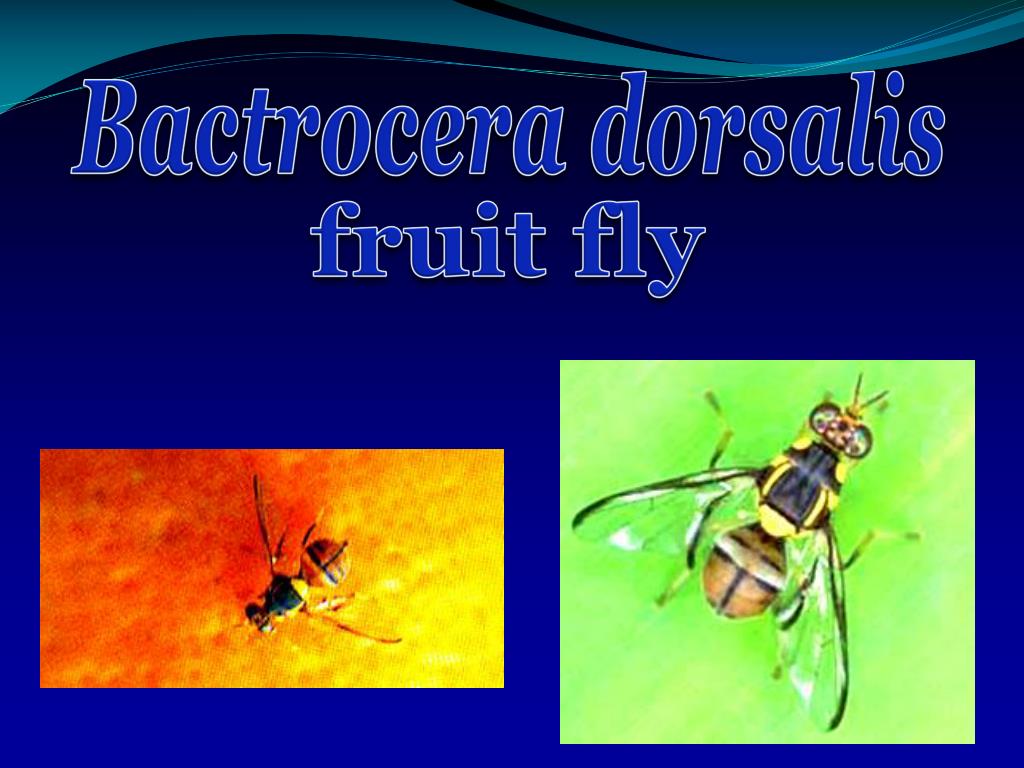 Bactrocera dorsalis
fruit fly